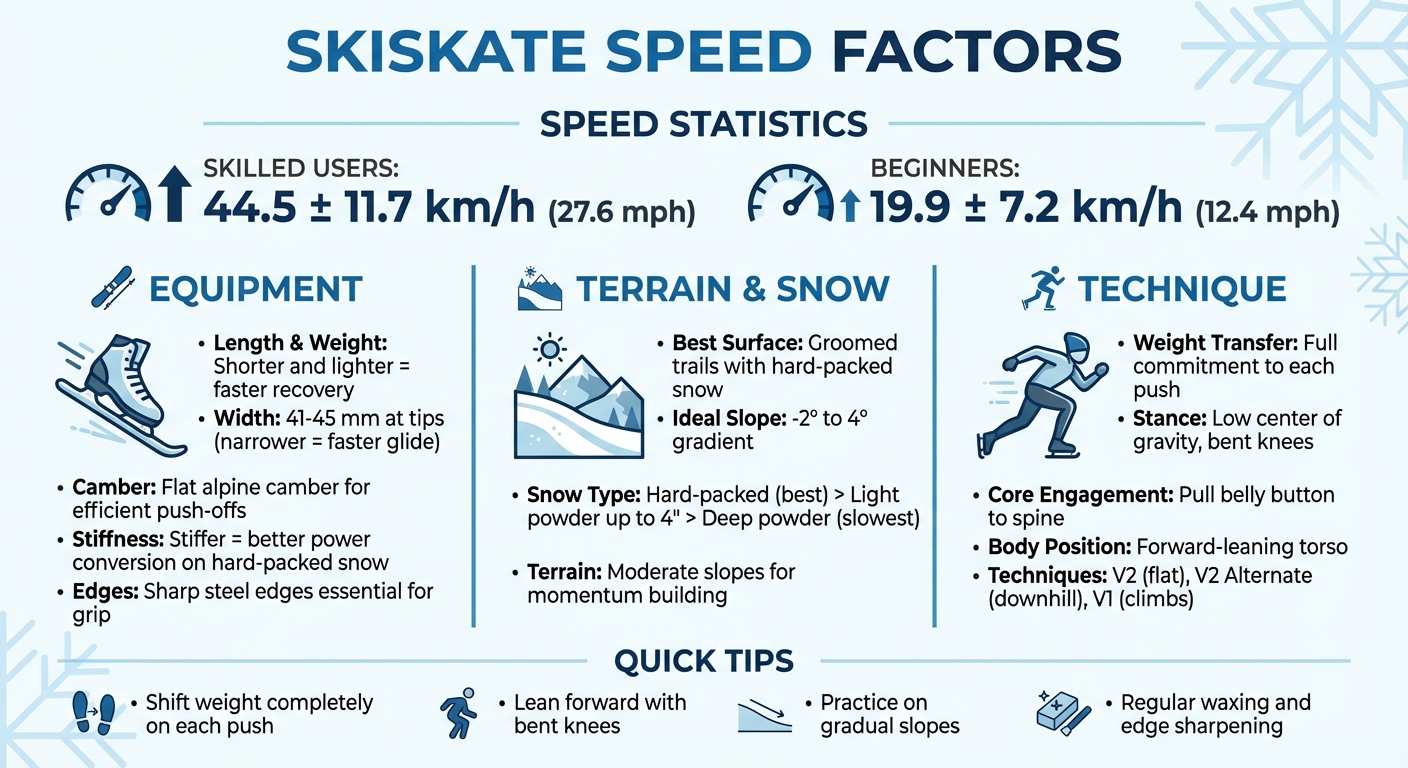 SKISKATE SPEED FACTORS

SPEED STATISTICS

SKILLED USERS:
44.5 ± 11.7 km/h (27.6 mph)

BEGINNERS:
19.9 ± 7.2 km/h (12.4 mph)

EQUIPMENT

• Length & Weight: Shorter and lighter = faster recovery
• Width: 41-45 mm at tips (narrower = faster glide)

• Camber: Flat alpine camber for efficient push-offs
• Stiffness: Stiffer = better power conversion on hard-packed snow
• Edges: Sharp steel edges essential for grip

TERRAIN & SNOW

• Best Surface: Groomed trails with hard-packed snow
• Ideal Slope: -2° to 4° gradient

• Snow Type: Hard-packed (best) > Light powder up to 4" > Deep powder (slowest)

• Terrain: Moderate slopes for momentum building

TECHNIQUE

• Weight Transfer: Full commitment to each push
• Stance: Low center of gravity, bent knees

• Core Engagement: Pull belly button to spine
• Body Position: Forward-leaning torso
• Techniques: V2 (flat), V2 Alternate (downhill), V1 (climbs)

QUICK TIPS

• Shift weight completely on each push
• Lean forward with bent knees
• Practice on gradual slopes
• Regular waxing and edge sharpening